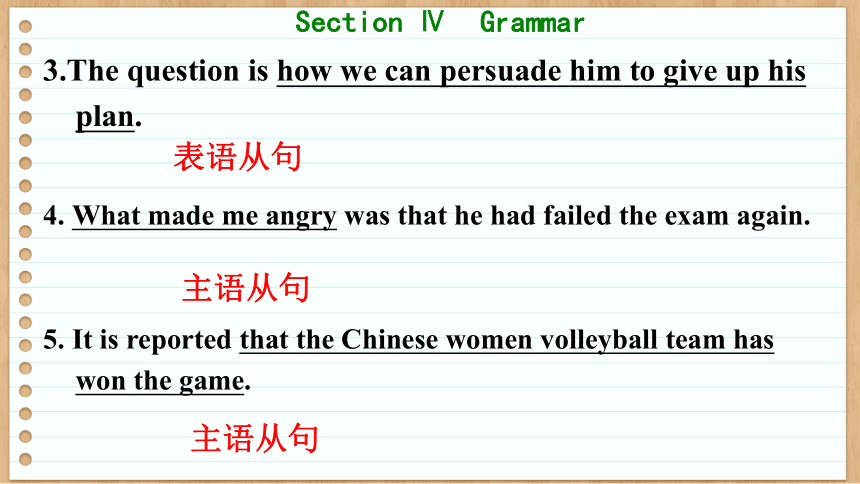 Section Ⅳ Grammar

3.The question is how we can persuade him to give up his plan.

表语从句

4. What made me angry was that he had failed the exam again.

主语从句

5. It is reported that the Chinese women volleyball team has won the game.

主语从句